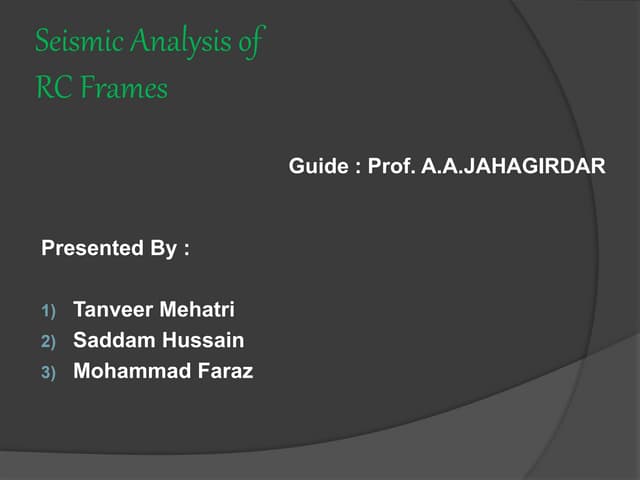 Seismic Analysis of RC Frames

Guide : Prof. A.A.JAHAGIRDAR

Presented By :

1) Tanveer Mehatri
2) Saddam Hussain
3) Mohammad Faraz